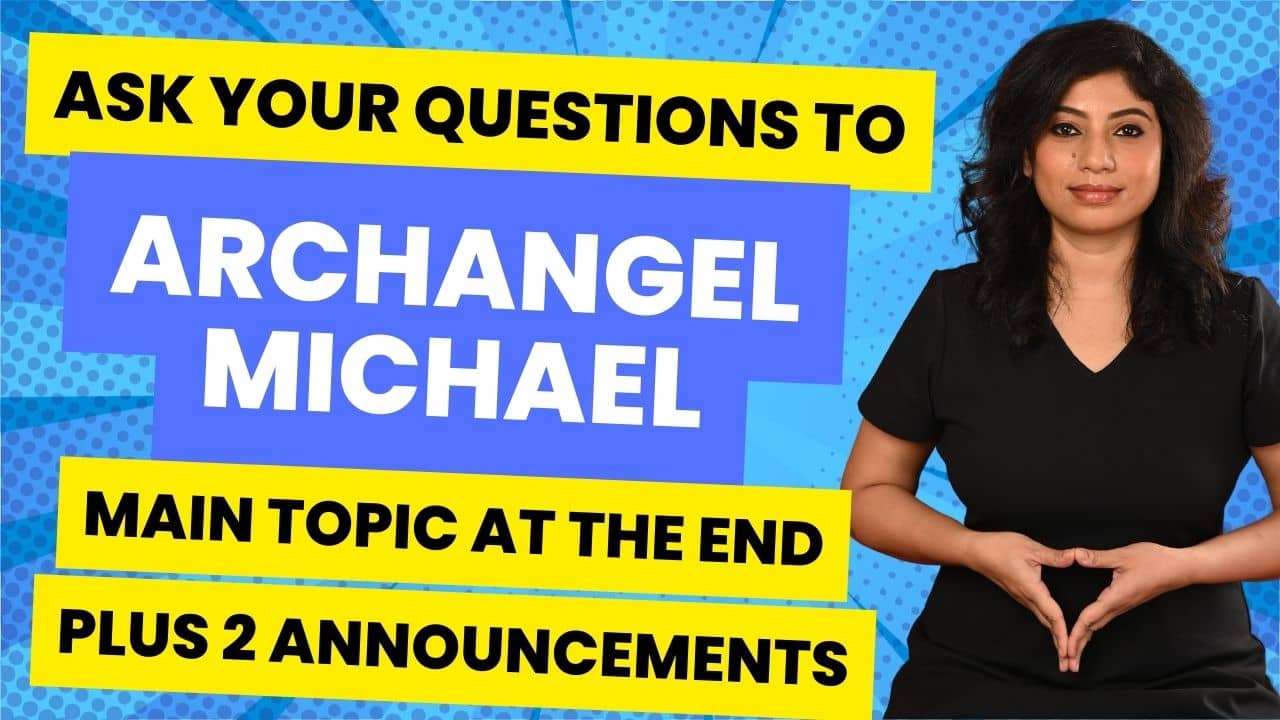 ASK YOUR QUESTIONS TO

ARCHANGEL MICHAEL

MAIN TOPIC AT THE END

PLUS 2 ANNOUNCEMENTS